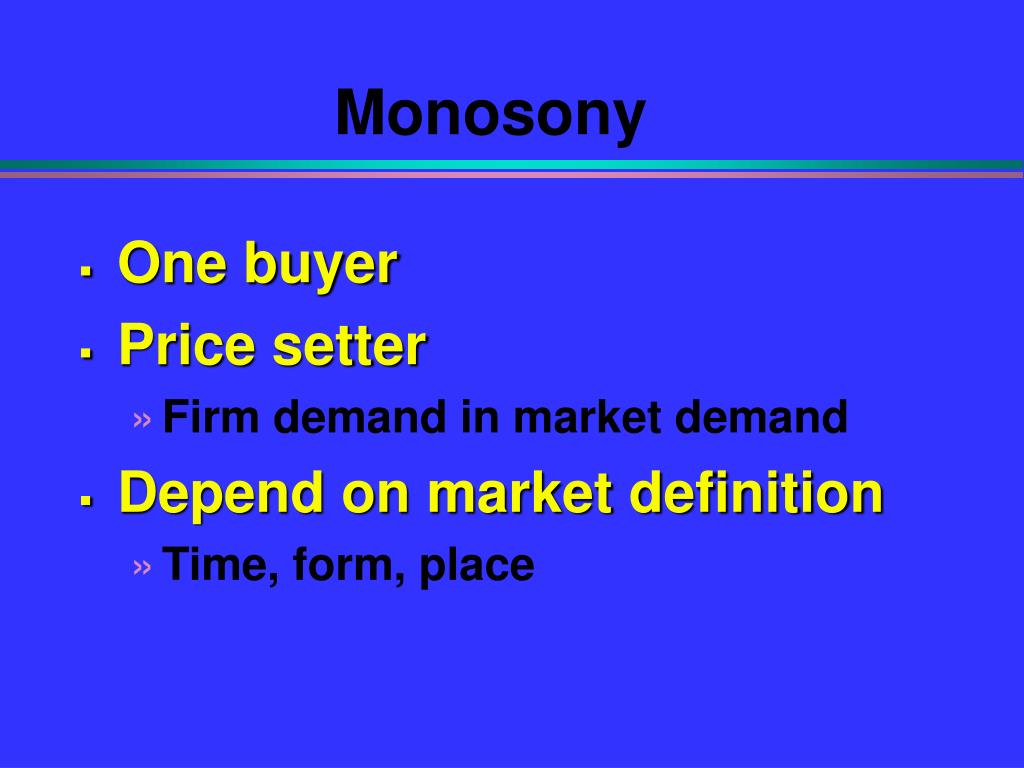 Monosony

- One buyer
- Price setter
  » Firm demand in market demand
- Depend on market definition
  » Time, form, place